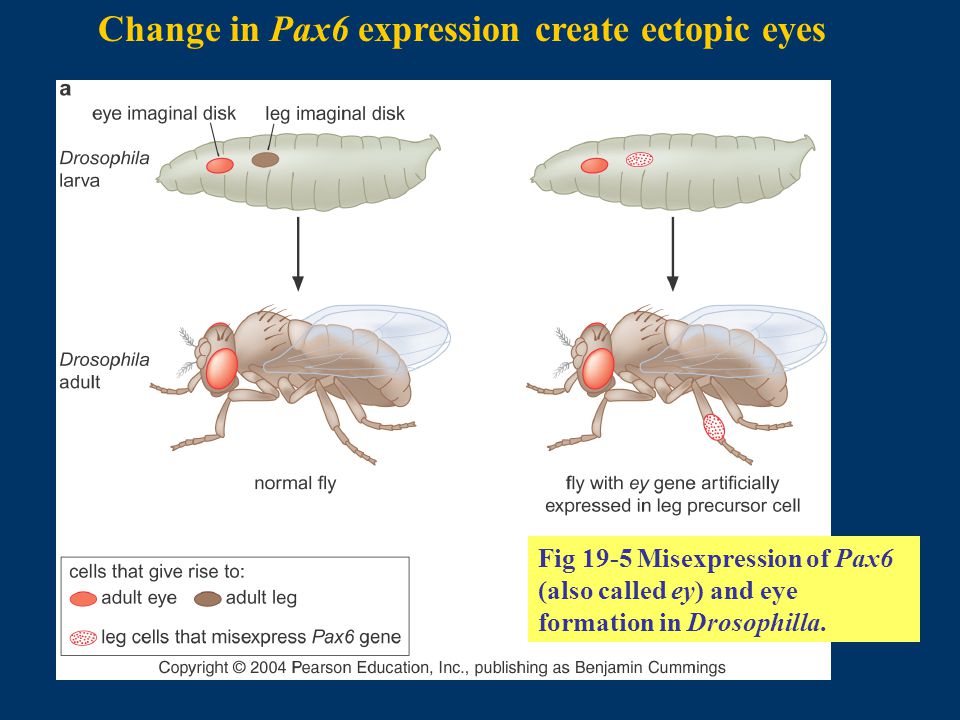 Change in Pax6 expression create ectopic eyes

a

eye imaginal disk

leg imaginal disk

Drosophila larva

Drosophila adult

normal fly

fly with ey gene artificially expressed in leg precursor cell

cells that give rise to:
adult eye
adult leg
leg cells that misexpress Pax6 gene

Fig 19-5 Misexpression of Pax6 (also called ey) and eye formation in Drosophilla.

Copyright © 2004 Pearson Education, Inc., publishing as Benjamin Cummings